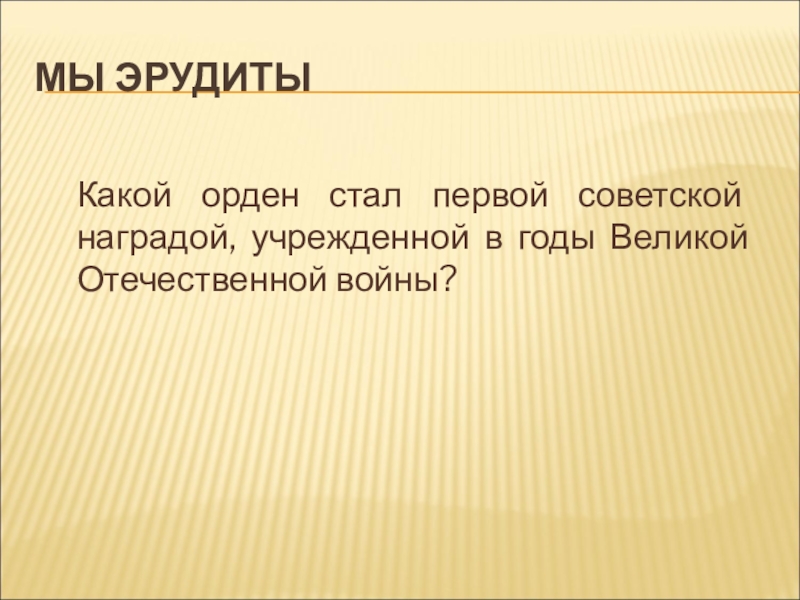 МЫ ЭРУДИТЫ

Какой орден стал первой советской наградой, учрежденной в годы Великой Отечественной войны?